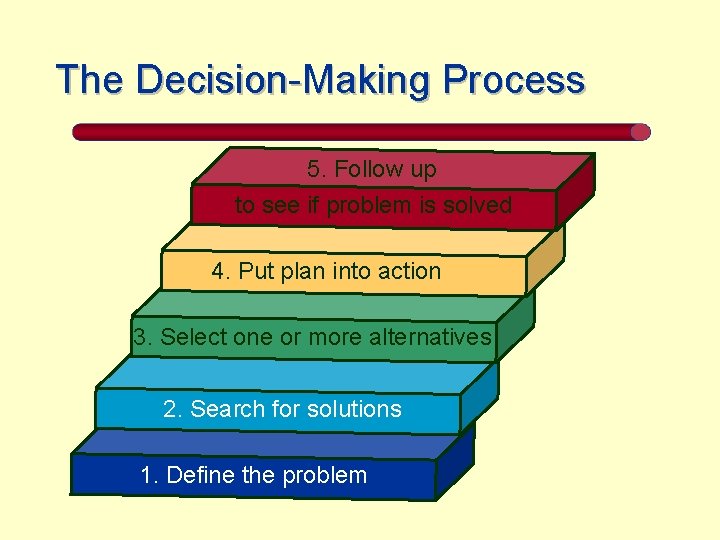 The Decision-Making Process

5. Follow up
to see if problem is solved

4. Put plan into action

3. Select one or more alternatives

2. Search for solutions

1. Define the problem